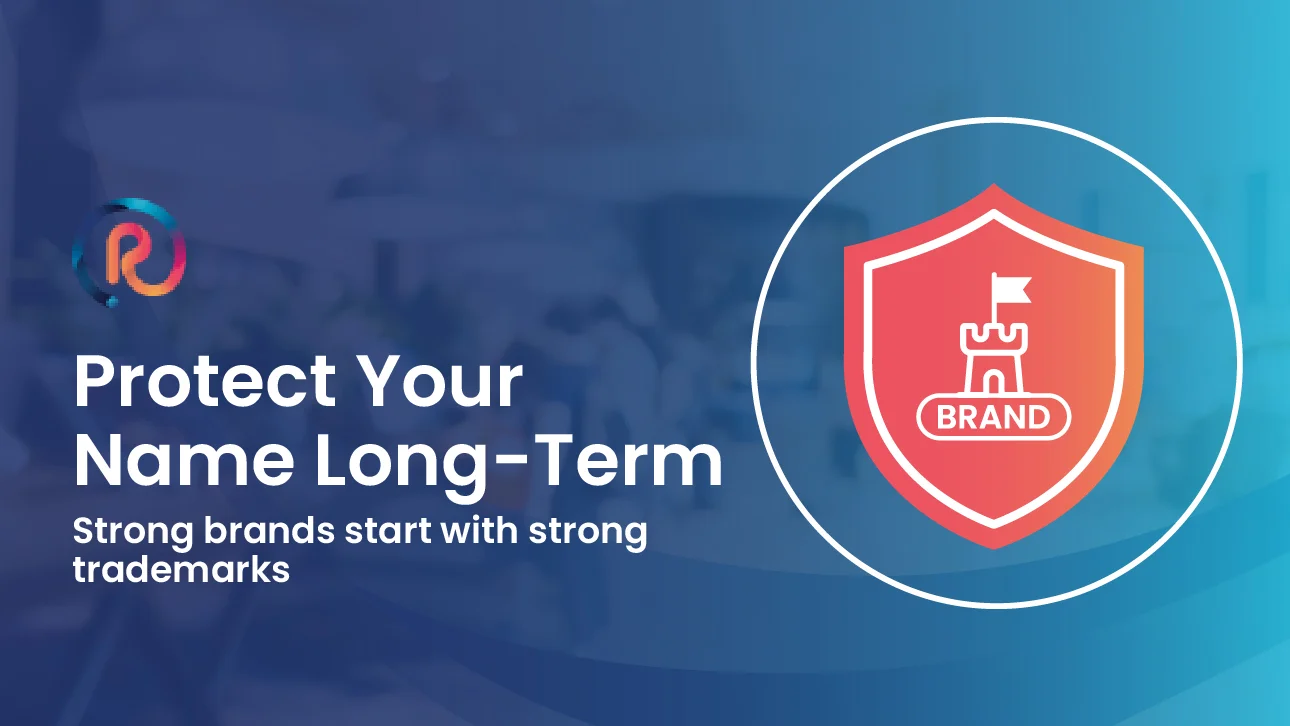 R

Protect Your Name Long-Term

Strong brands start with strong trademarks

BRAND